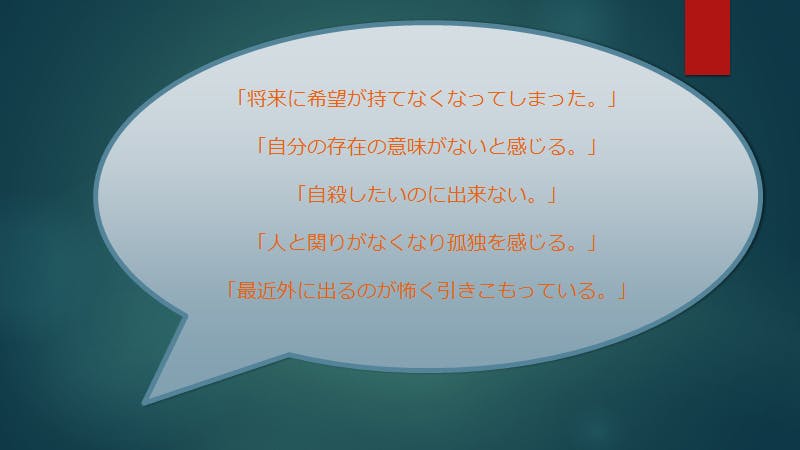 「将来に希望が持てなくなってしまった。」

「自分の存在の意味がないと感じる。」

「自殺したいのに出来ない。」

「人と関りがなくなり孤独を感じる。」

「最近外に出るのが怖く引きこもっている。」